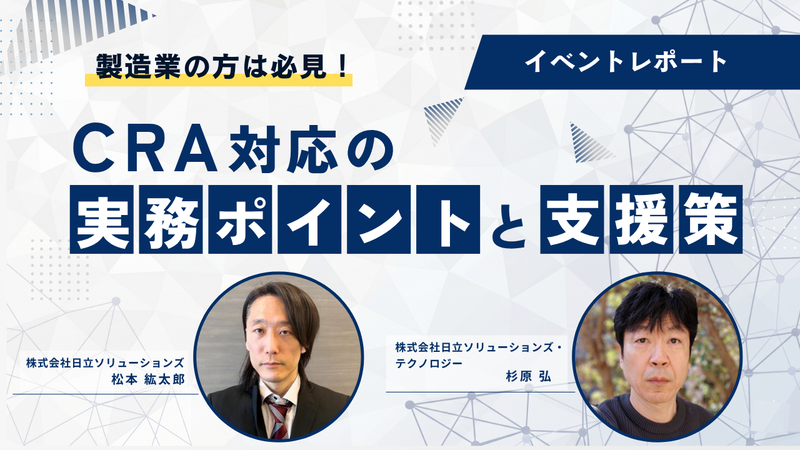 製造業の方は必見！

イベントレポート

CRA対応の
実務ポイントと支援策

株式会社日立ソリューションズ
松本 紘太郎

株式会社日立ソリューションズ・テクノロジー
杉原 弘